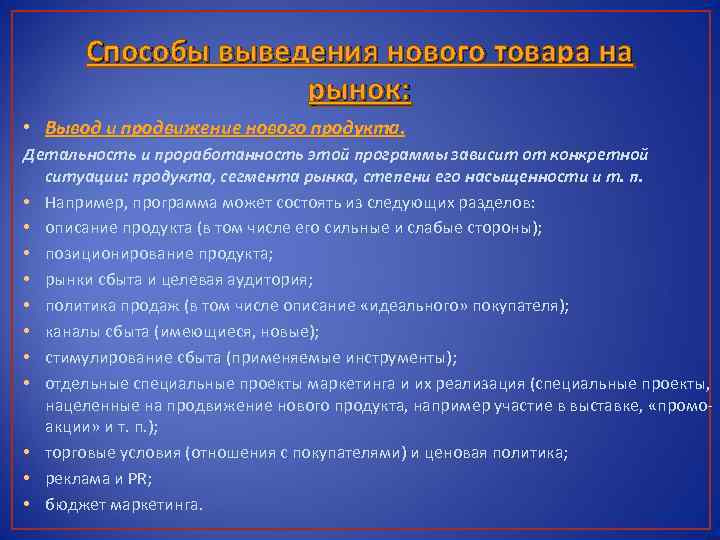 Способы выведения нового товара на рынок:

• Вывод и продвижение нового продукта.

Детальность и проработанность этой программы зависит от конкретной ситуации: продукта, сегмента рынка, степени его насыщенности и т. п.

• Например, программа может состоять из следующих разделов:
• описание продукта (в том числе его сильные и слабые стороны);
• позиционирование продукта;
• рынки сбыта и целевая аудитория;
• политика продаж (в том числе описание «идеального» покупателя);
• каналы сбыта (имеющиеся, новые);
• стимулирование сбыта (применяемые инструменты);
• отдельные специальные проекты маркетинга и их реализация (специальные проекты, нацеленные на продвижение нового продукта, например участие в выставке, «промо-акции» и т. п.);
• торговые условия (отношения с покупателями) и ценовая политика;
• реклама и PR;
• бюджет маркетинга.